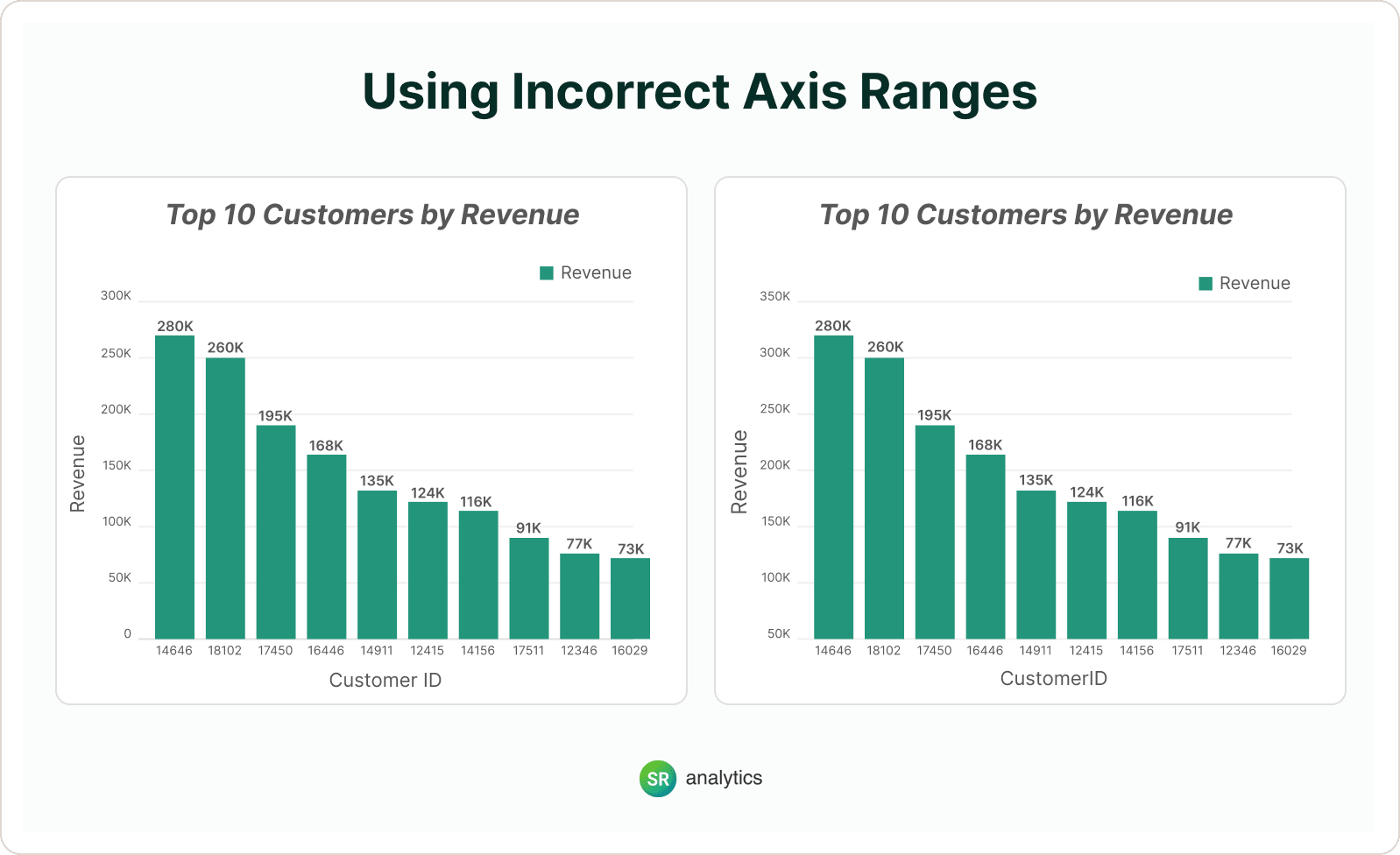 Using Incorrect Axis Ranges

Top 10 Customers by Revenue

Revenue

300K
250K
200K
150K
100K
50K
0

Revenue

280K
260K
195K
168K
135K
124K
116K
91K
77K
73K

14646 18102 17450 16446 14911 12415 14156 17511 12346 16029

Customer ID

Top 10 Customers by Revenue

Revenue

350K
300K
250K
200K
150K
100K
50K

Revenue

280K
260K
195K
168K
135K
124K
116K
91K
77K
73K

14646 18102 17450 16446 14911 12415 14156 17511 12346 16029

CustomerID

SR analytics